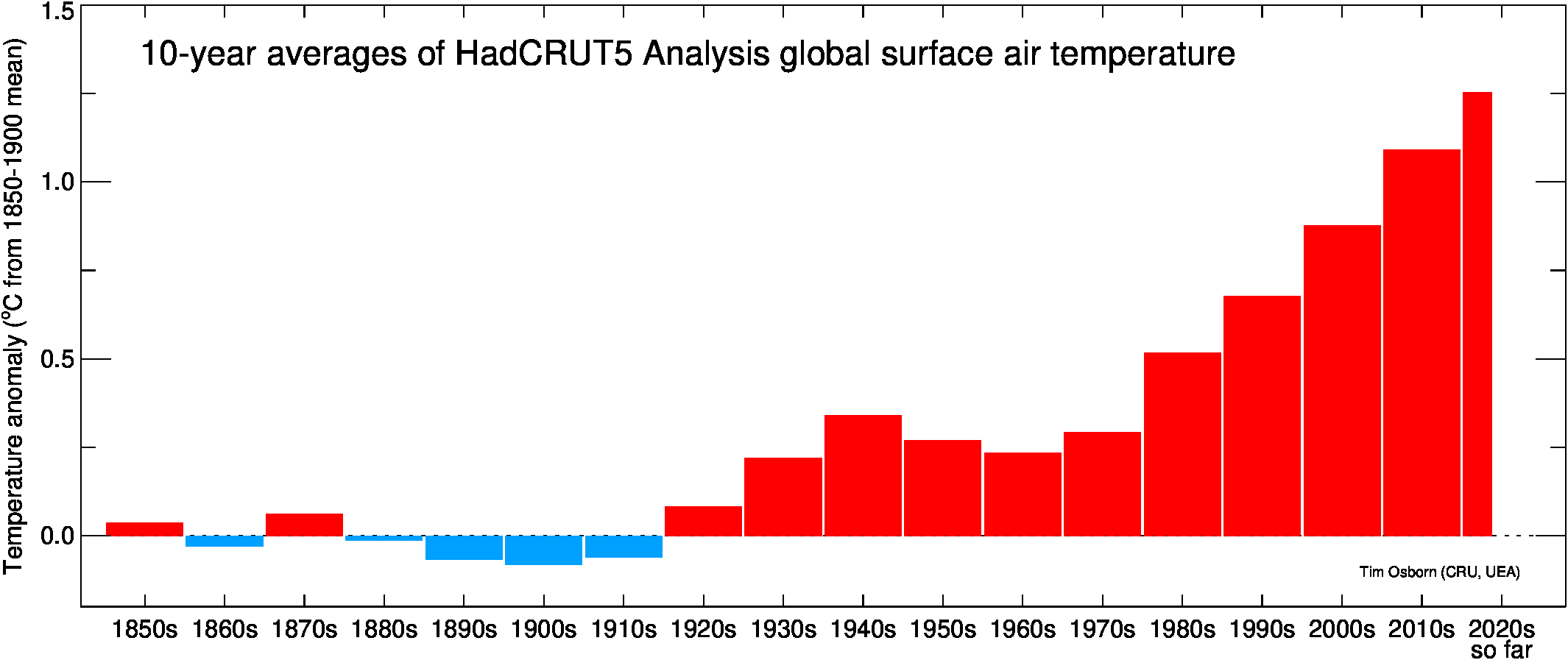 10-year averages of HadCRUT5 Analysis global surface air temperature

Temperature anomaly (°C from 1850-1900 mean)

1.5
1.0
0.5
0.0

Tim Osborn (CRU, UEA)

1850s 1860s 1870s 1880s 1890s 1900s 1910s 1920s 1930s 1940s 1950s 1960s 1970s 1980s 1990s 2000s 2010s 2020s so far